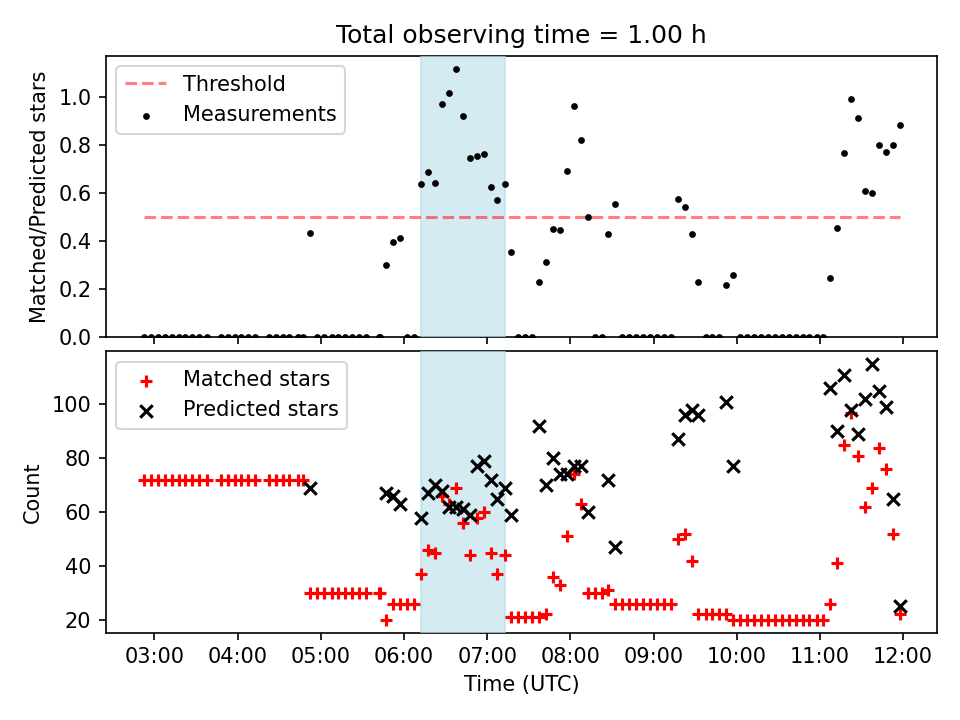 Total observing time = 1.00 h

Threshold
Measurements

Matched/Predicted stars

1.0
0.8
0.6
0.4
0.2
0.0

Matched stars
Predicted stars

Count

100
80
60
40
20

03:00
04:00
05:00
06:00
07:00
08:00
09:00
10:00
11:00
12:00

Time (UTC)